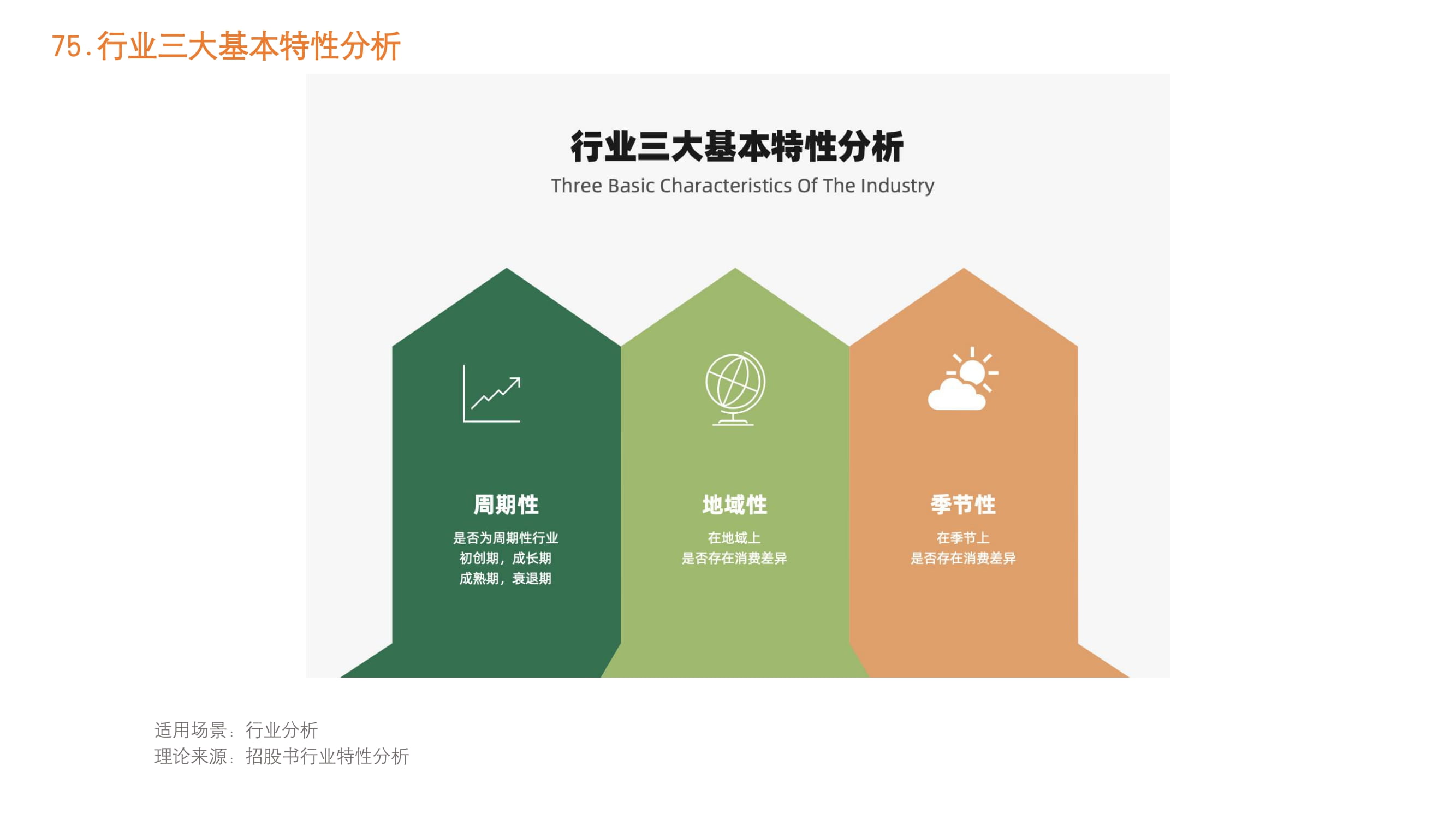 75.行业三大基本特性分析

行业三大基本特性分析
Three Basic Characteristics Of The Industry

周期性
是否为周期性行业
初创期，成长期
成熟期，衰退期

地域性
在地域上
是否存在消费差异

季节性
在季节上
是否存在消费差异

适用场景：行业分析
理论来源：招股书行业特性分析